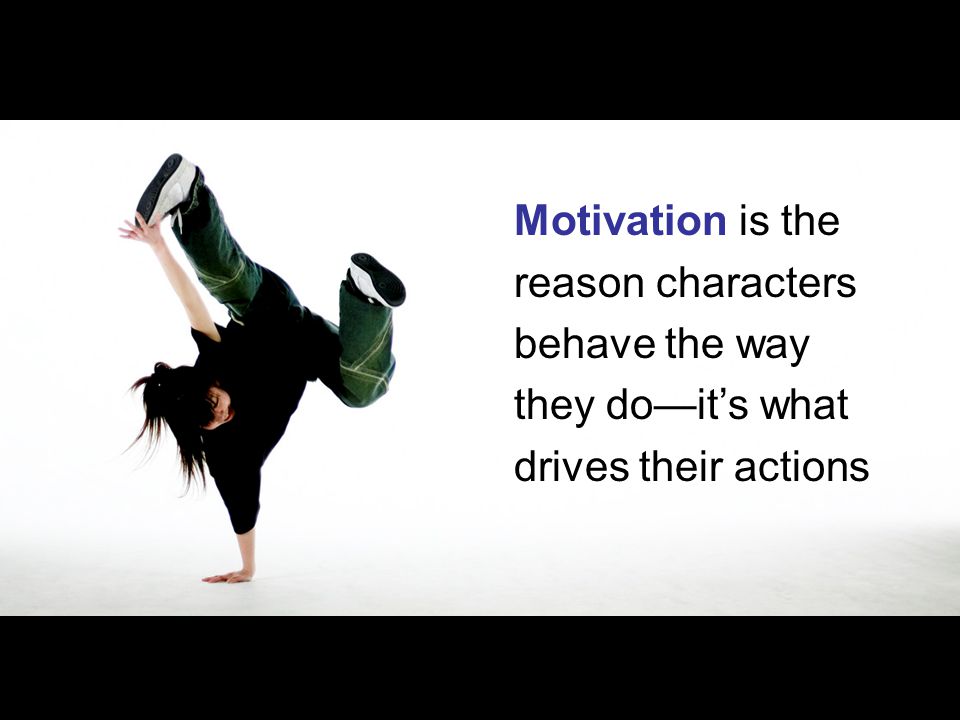 Motivation is the reason characters behave the way they do—it’s what drives their actions